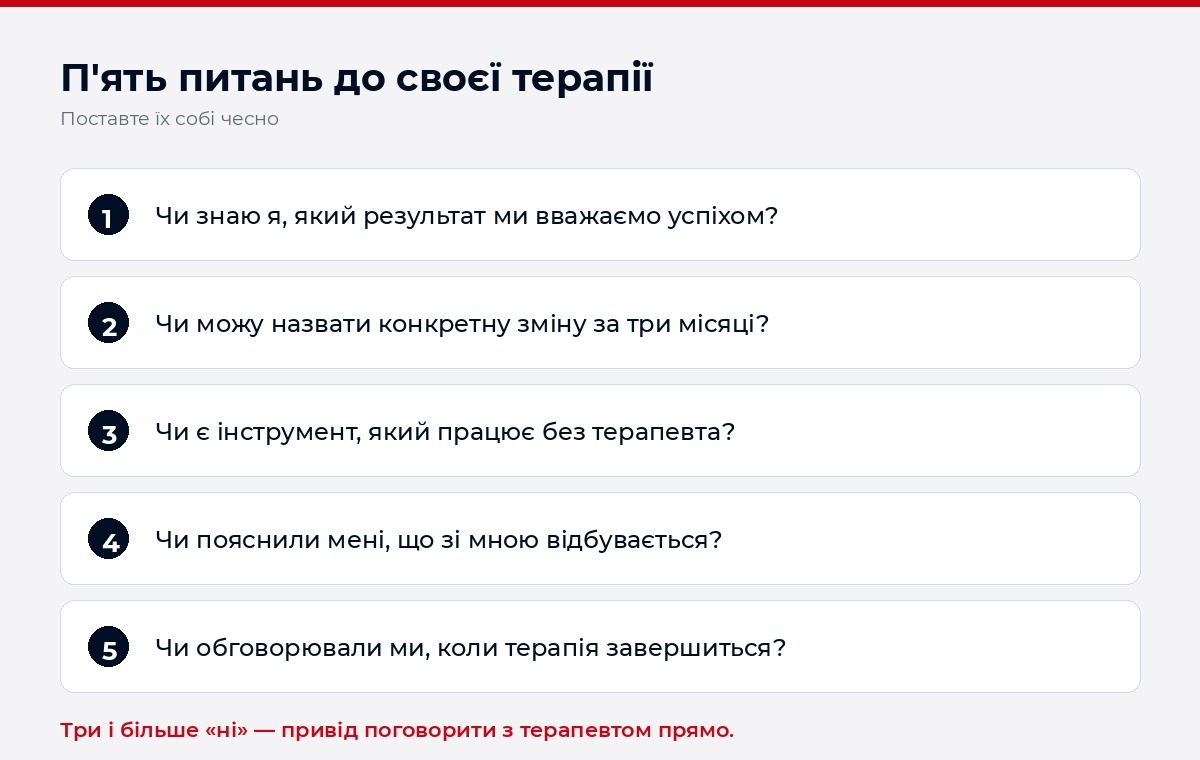 П'ять питань до своєї терапії

Поставте їх собі чесно

1 Чи знаю я, який результат ми вважаємо успіхом?

2 Чи можу назвати конкретну зміну за три місяці?

3 Чи є інструмент, який працює без терапевта?

4 Чи пояснили мені, що зі мною відбувається?

5 Чи обговорювали ми, коли терапія завершиться?

Три і більше «ні» — привід поговорити з терапевтом прямо.